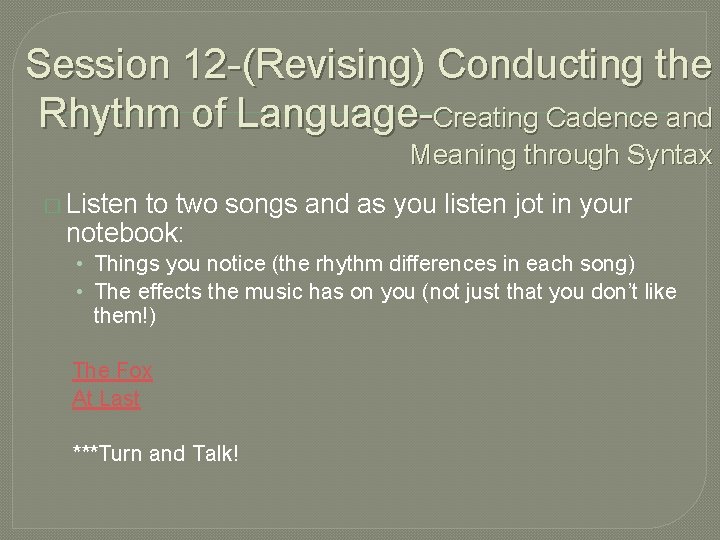 Session 12-(Revising) Conducting the Rhythm of Language-Creating Cadence and Meaning through Syntax

Listen to two songs and as you listen jot in your notebook:

• Things you notice (the rhythm differences in each song)
• The effects the music has on you (not just that you don't like them!)

The Fox
At Last

***Turn and Talk!